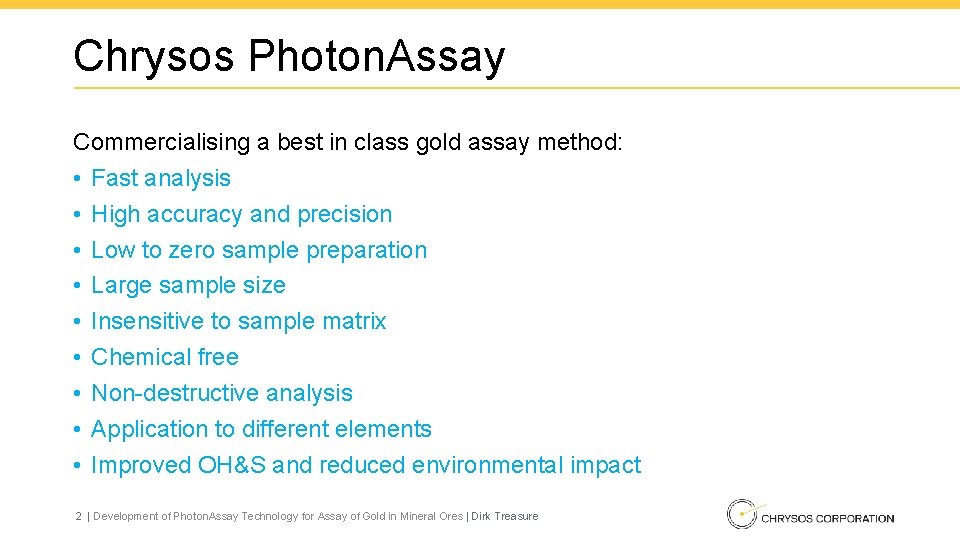 Chrysos PhotonAssay

Commercialising a best in class gold assay method:
• Fast analysis
• High accuracy and precision
• Low to zero sample preparation
• Large sample size
• Insensitive to sample matrix
• Chemical free
• Non-destructive analysis
• Application to different elements
• Improved OH&S and reduced environmental impact

2 | Development of PhotonAssay Technology for Assay of Gold in Mineral Ores | Dirk Treasure

CHRYSOS CORPORATION